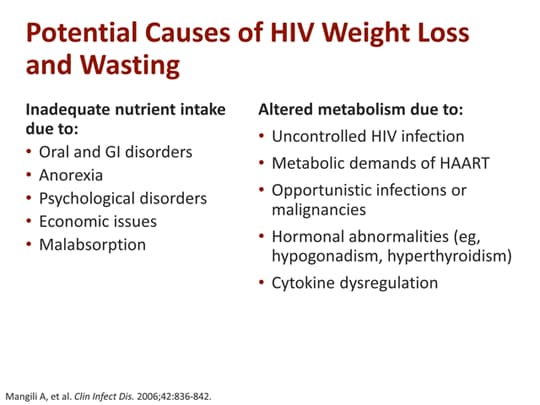 Potential Causes of HIV Weight Loss and Wasting

Inadequate nutrient intake due to:
• Oral and GI disorders
• Anorexia
• Psychological disorders
• Economic issues
• Malabsorption

Altered metabolism due to:
• Uncontrolled HIV infection
• Metabolic demands of HAART
• Opportunistic infections or malignancies
• Hormonal abnormalities (eg, hypogonadism, hyperthyroidism)
• Cytokine dysregulation

Mangili A, et al. Clin Infect Dis. 2006;42:836-842.